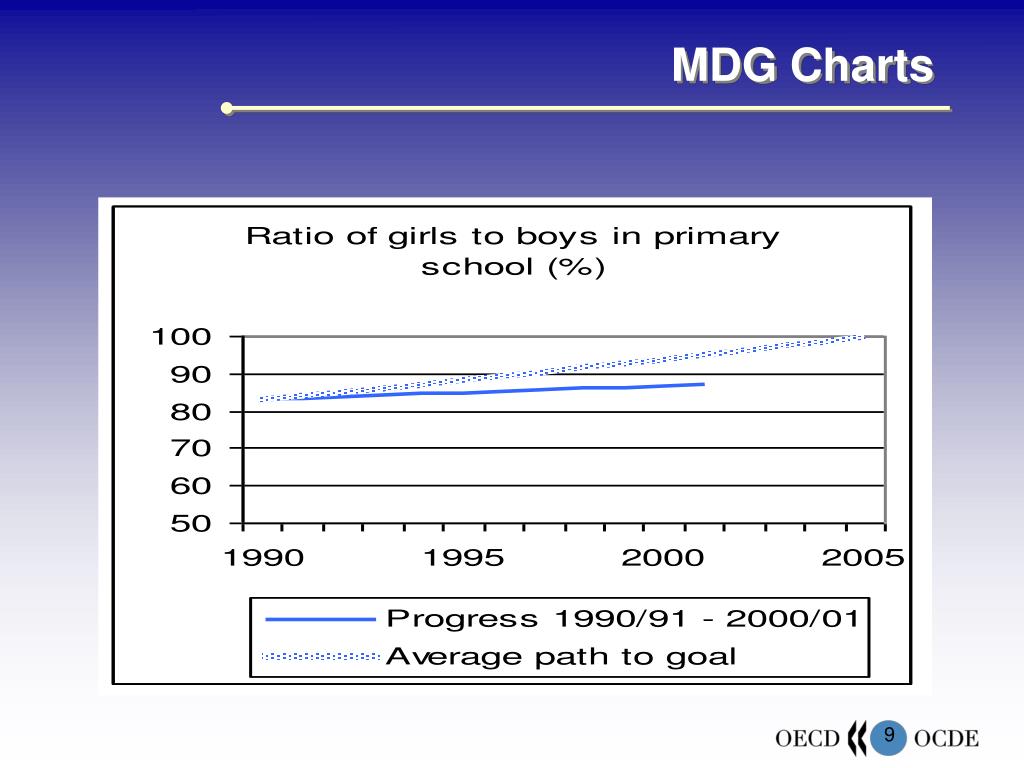 MDG Charts

Ratio of girls to boys in primary school (%)

100
90
80
70
60
50

1990
1995
2000
2005

Progress 1990/91 - 2000/01
Average path to goal

OECD 9 OCDE